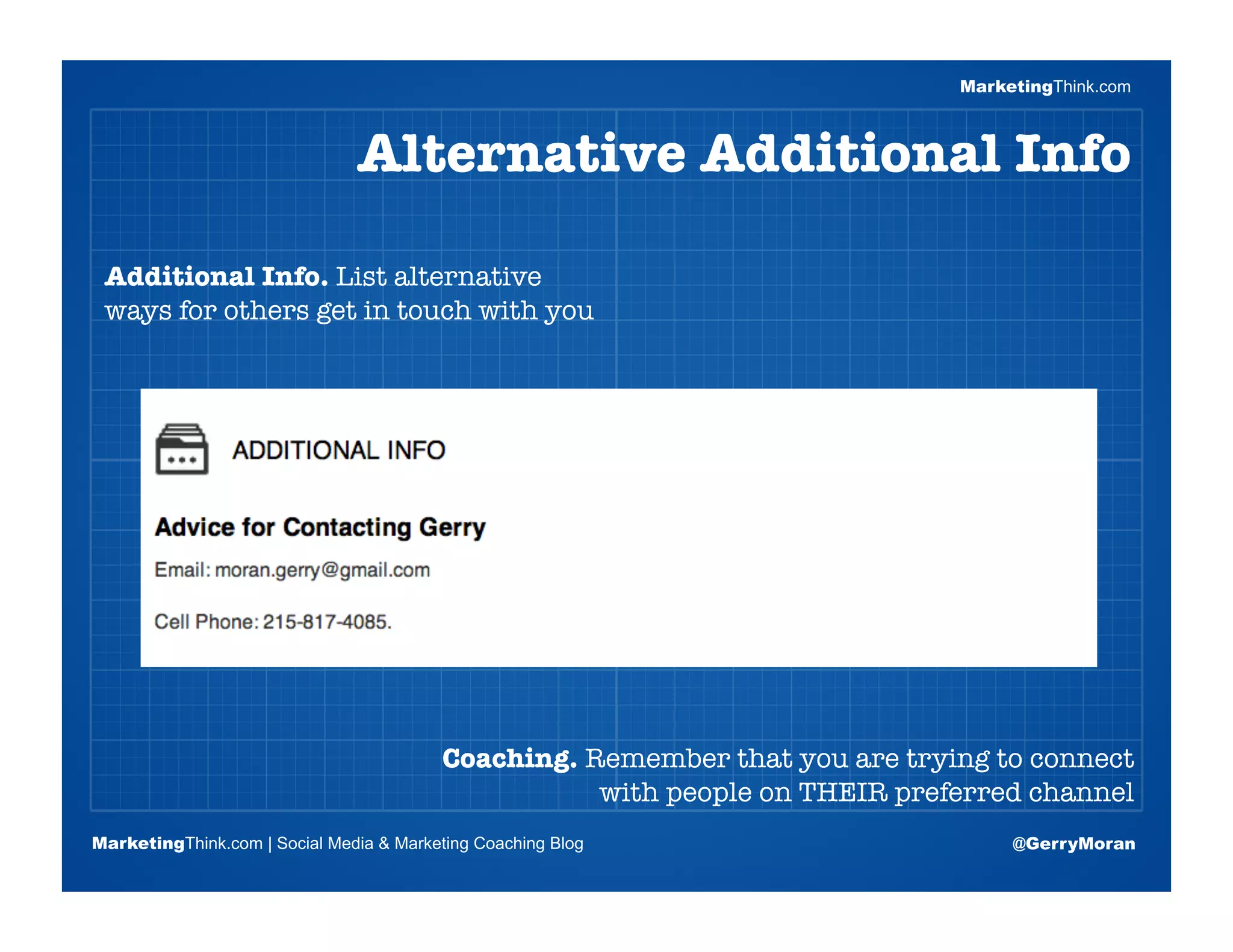 MarketingThink.com

Alternative Additional Info

Additional Info. List alternative ways for others get in touch with you

ADDITIONAL INFO

Advice for Contacting Gerry

Email: moran.gerry@gmail.com

Cell Phone: 215-817-4085.

Coaching. Remember that you are trying to connect with people on THEIR preferred channel

MarketingThink.com | Social Media & Marketing Coaching Blog

@GerryMoran